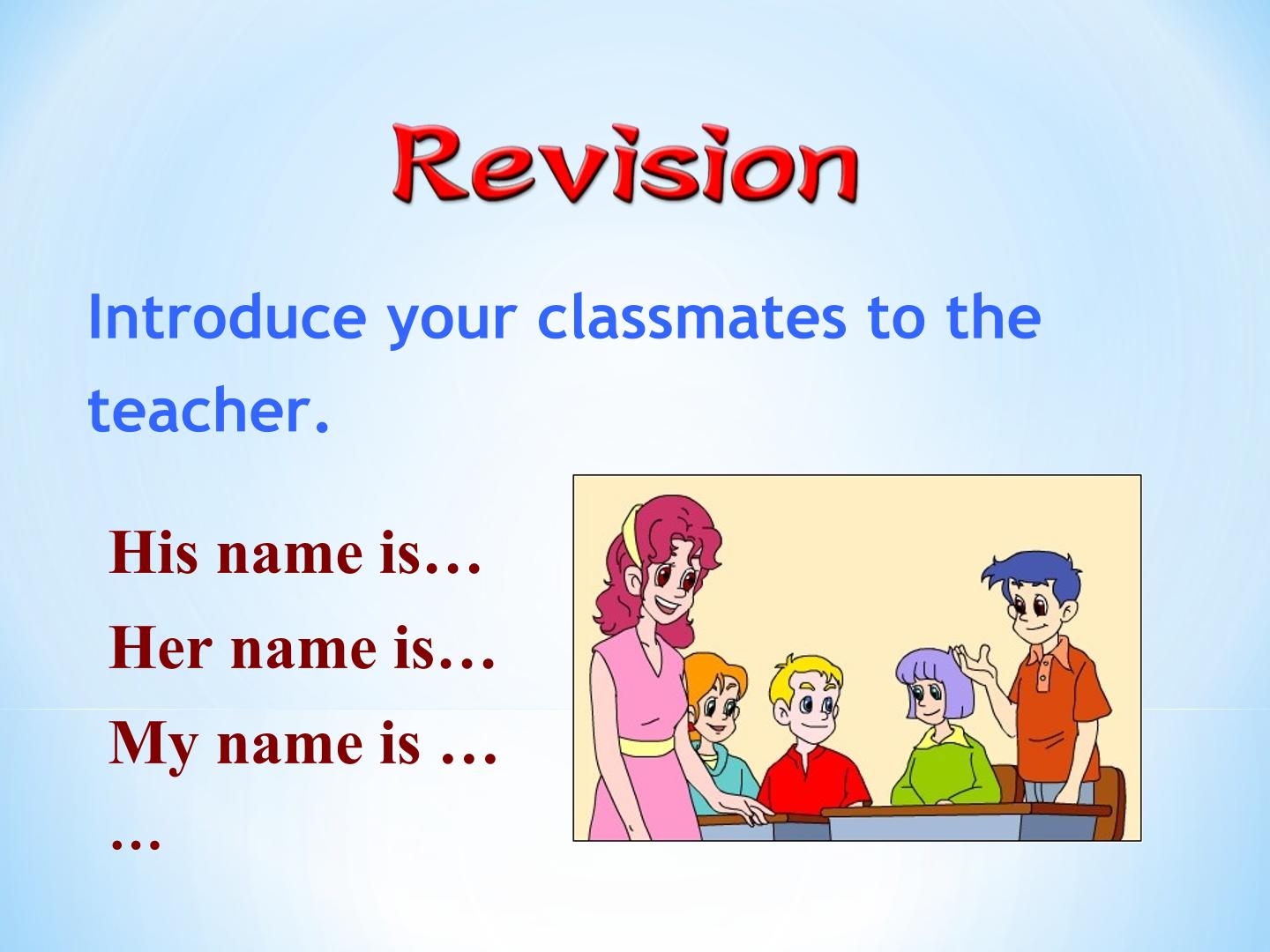 Revision

Introduce your classmates to the teacher.

His name is…

Her name is…

My name is …

…